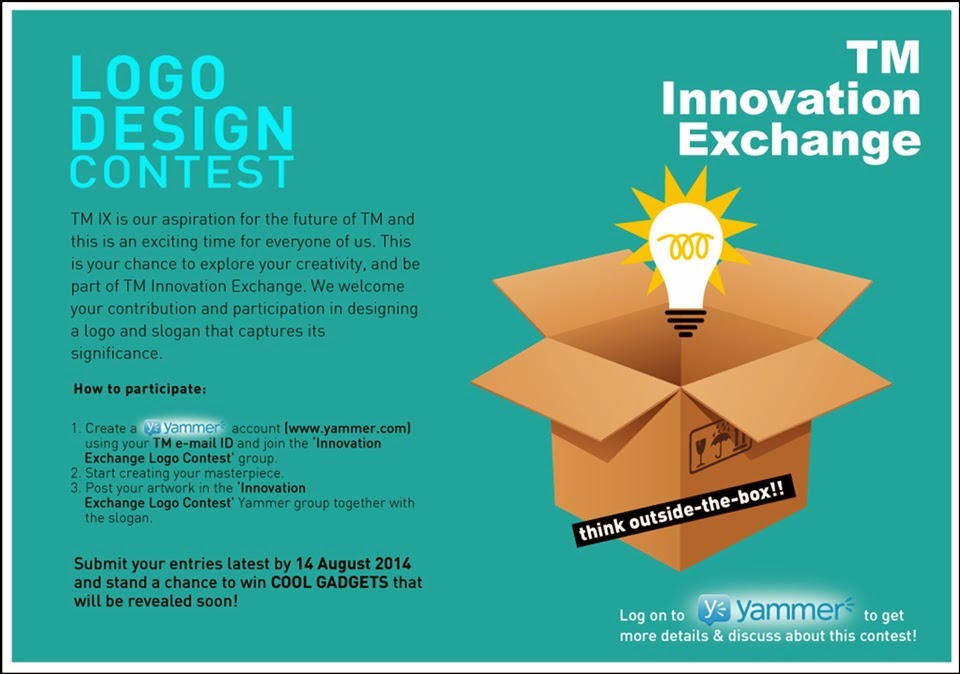 LOGO DESIGN CONTEST

TM IX is our aspiration for the future of TM and this is an exciting time for everyone of us. This is your chance to explore your creativity, and be part of TM Innovation Exchange. We welcome your contribution and participation in designing a logo and slogan that captures its significance.

How to participate:

1. Create a yammer account (www.yammer.com) using your TM e-mail ID and join the 'Innovation Exchange Logo Contest' group.
2. Start creating your masterpiece.
3. Post your artwork in the 'Innovation Exchange Logo Contest' Yammer group together with the slogan.

Submit your entries latest by 14 August 2014 and stand a chance to win COOL GADGETS that will be revealed soon!

TM Innovation Exchange

think outside-the-box!!

Log on to yammer to get more details & discuss about this contest!